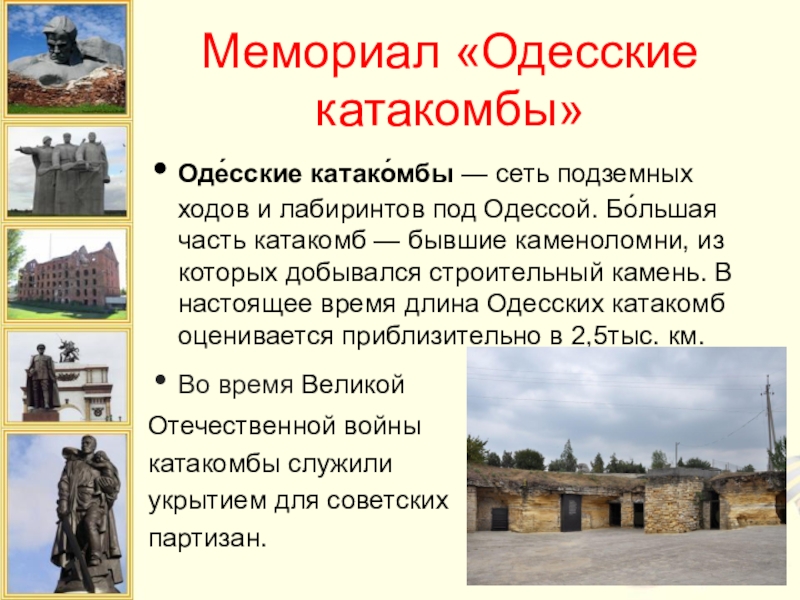 Мемориал «Одесские катакомбы»

• Оде́сские катако́мбы — сеть подземных ходов и лабиринтов под Одессой. Бо́льшая часть катакомб — бывшие каменоломни, из которых добывался строительный камень. В настоящее время длина Одесских катакомб оценивается приблизительно в 2,5тыс. км.

• Во время Великой Отечественной войны катакомбы служили укрытием для советских партизан.